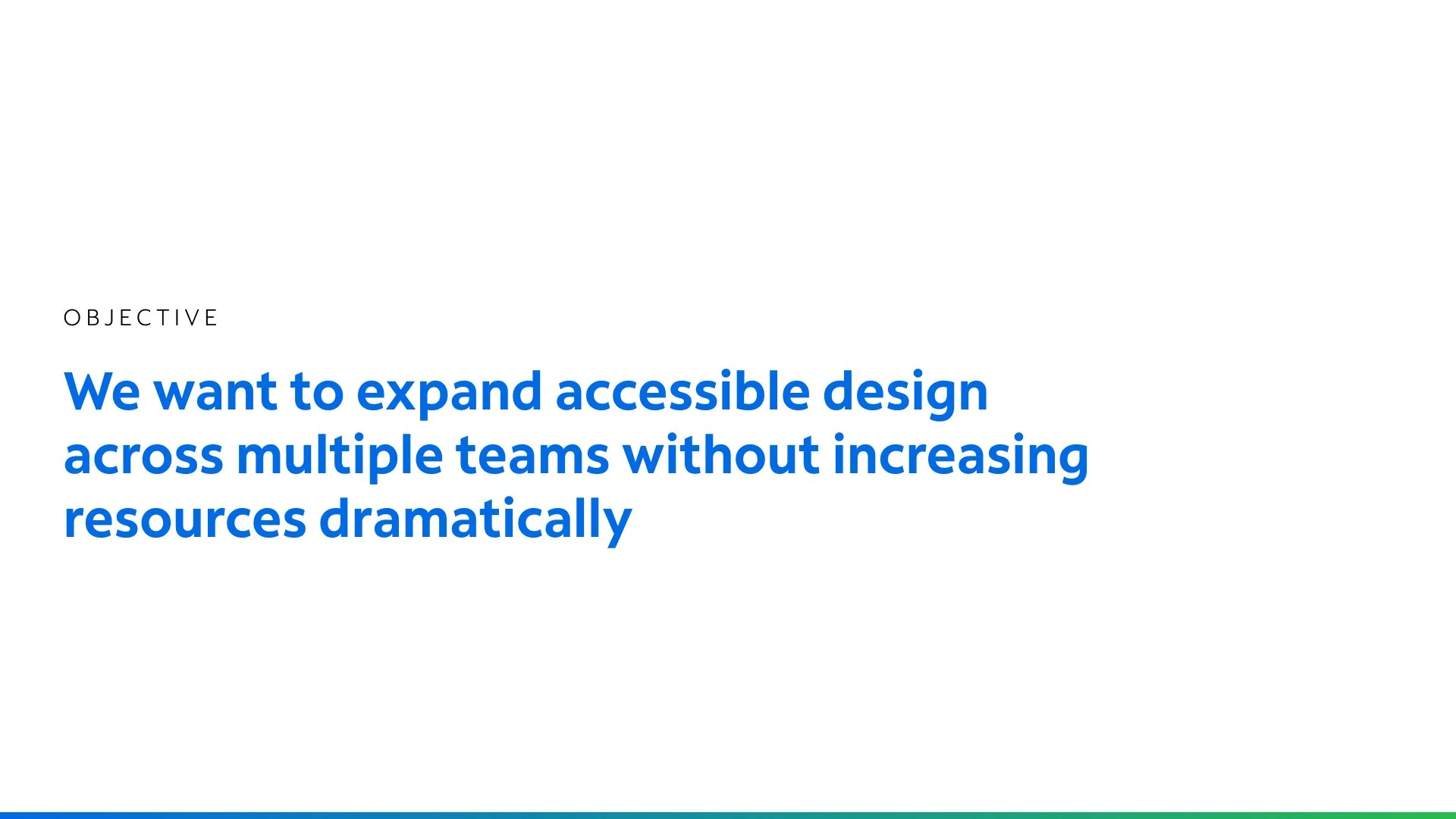 OBJECTIVE

We want to expand accessible design across multiple teams without increasing resources dramatically